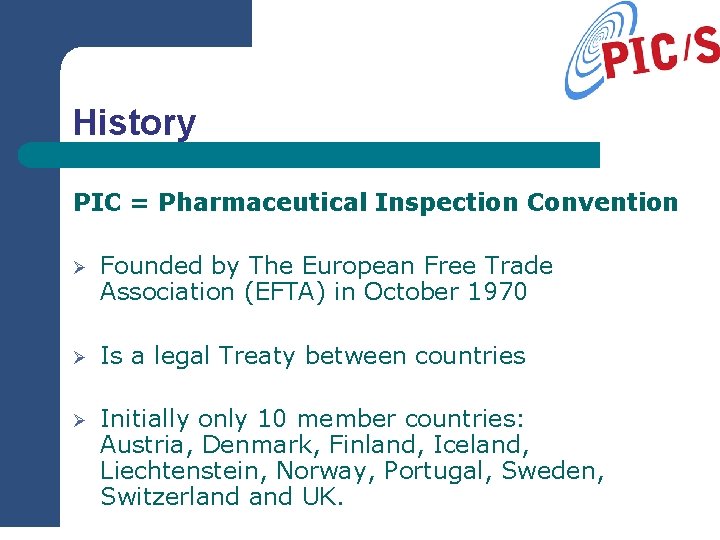 PIC/S

History

PIC = Pharmaceutical Inspection Convention

➢ Founded by The European Free Trade Association (EFTA) in October 1970

➢ Is a legal Treaty between countries

➢ Initially only 10 member countries: Austria, Denmark, Finland, Iceland, Liechtenstein, Norway, Portugal, Sweden, Switzerland and UK.